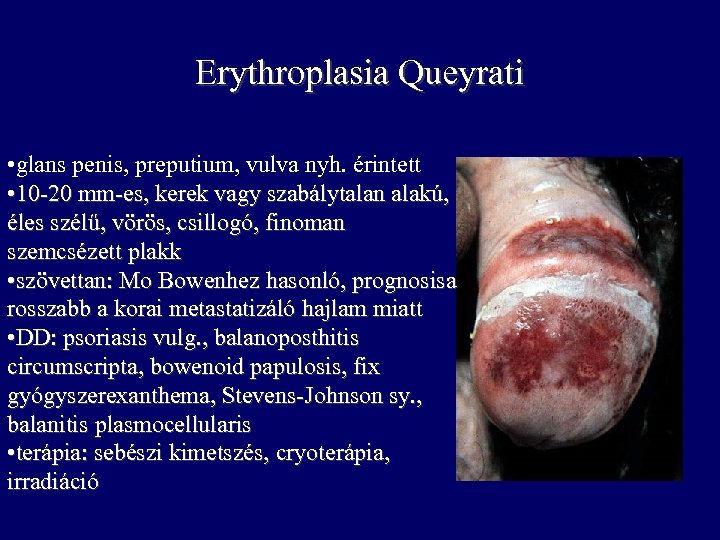 Erythroplasia Queyrati

•glans penis, preputium, vulva nyh. érintett
•10-20 mm-es, kerek vagy szabálytalan alakú, éles szélű, vörös, csillogó, finoman szemcsézett plakk
•szövettan: Mo Bowenhez hasonló, prognosisa rosszabb a korai metastatizáló hajlam miatt
•DD: psoriasis vulg., balanoposthitis circumscripta, bowenoid papulosis, fix gyógyszerexanthema, Stevens-Johnson sy., balanitis plasmocellularis
•terápia: sebészi kimetszés, cryoterápia, irradiáció